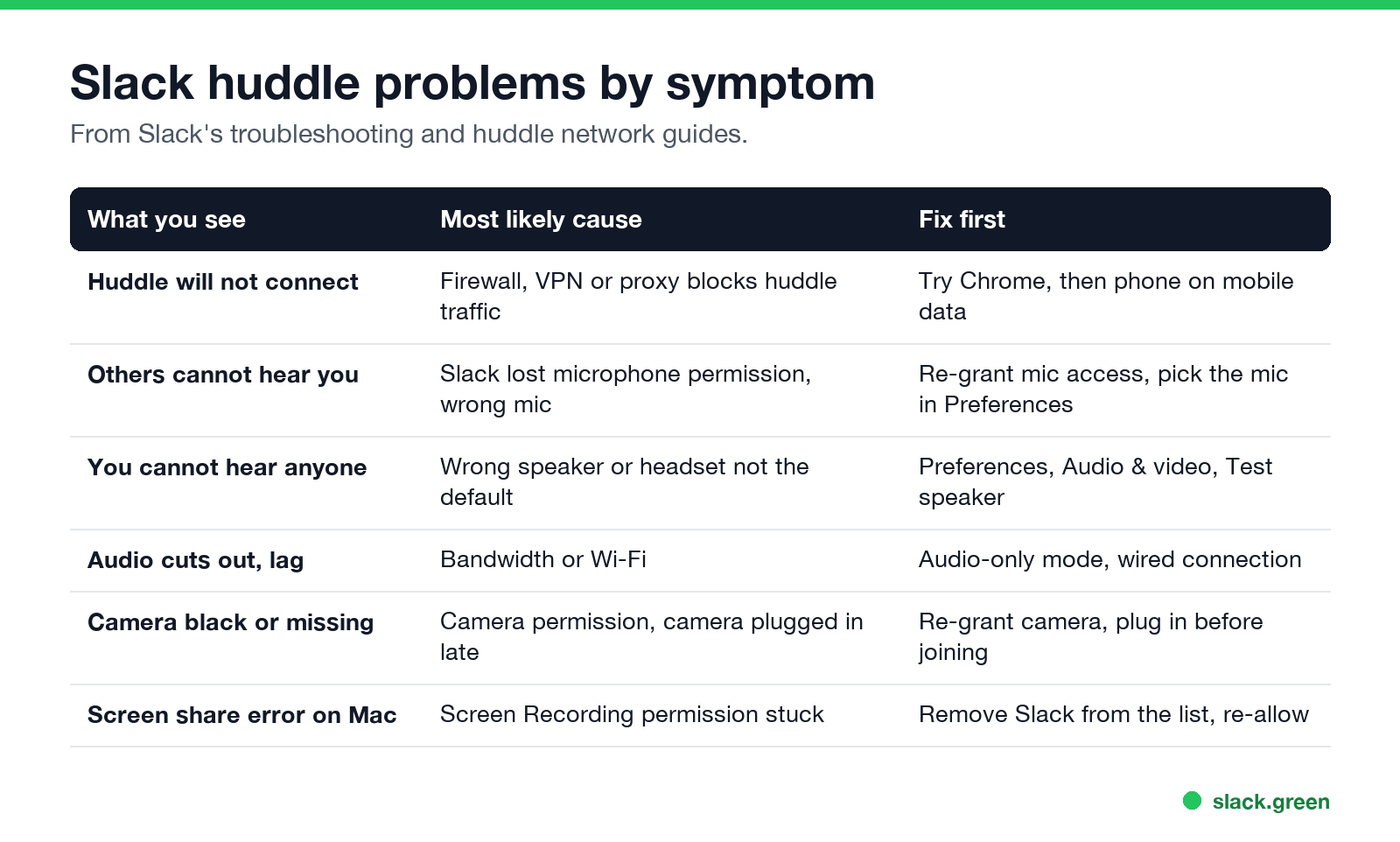 Slack huddle problems by symptom

From Slack's troubleshooting and huddle network guides.

| What you see | Most likely cause | Fix first |
|---|---|---|
| Huddle will not connect | Firewall, VPN or proxy blocks huddle traffic | Try Chrome, then phone on mobile data |
| Others cannot hear you | Slack lost microphone permission, wrong mic | Re-grant mic access, pick the mic in Preferences |
| You cannot hear anyone | Wrong speaker or headset not the default | Preferences, Audio & video, Test speaker |
| Audio cuts out, lag | Bandwidth or Wi-Fi | Audio-only mode, wired connection |
| Camera black or missing | Camera permission, camera plugged in late | Re-grant camera, plug in before joining |
| Screen share error on Mac | Screen Recording permission stuck | Remove Slack from the list, re-allow |

slack.green